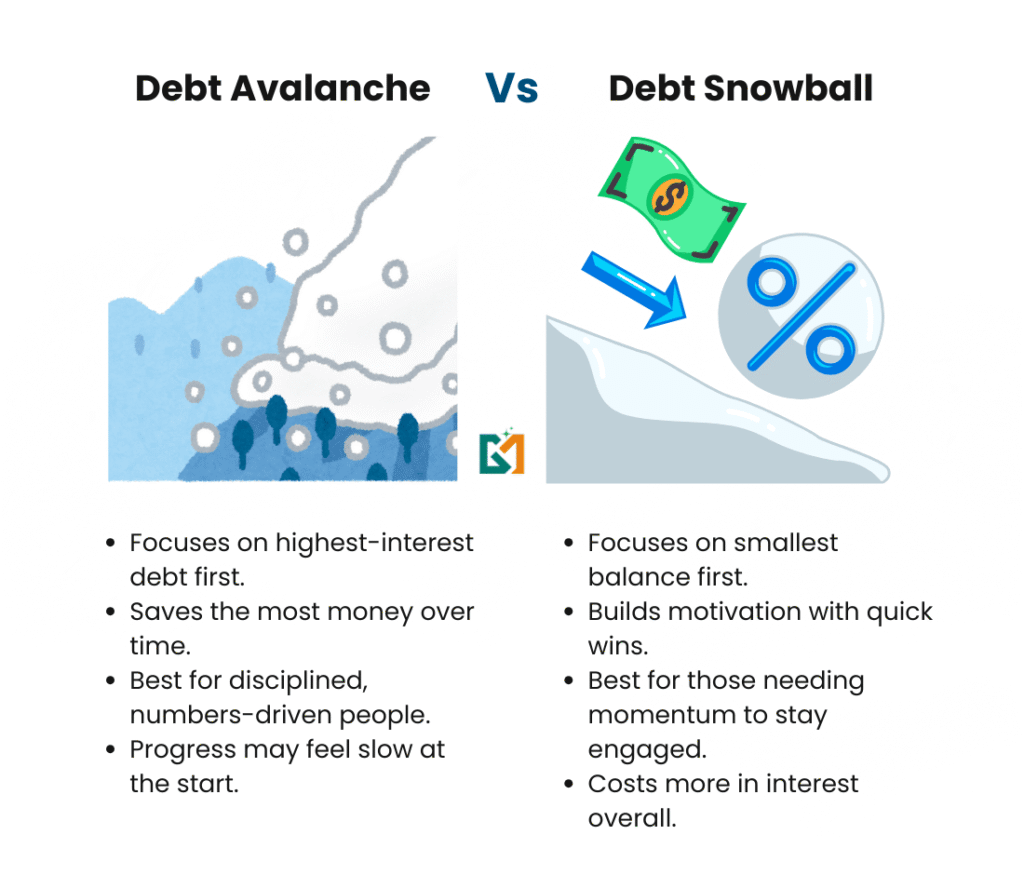 Debt Avalanche Vs Debt Snowball

$

%

- Focuses on highest-interest debt first.
- Saves the most money over time.
- Best for disciplined, numbers-driven people.
- Progress may feel slow at the start.

- Focuses on smallest balance first.
- Builds motivation with quick wins.
- Best for those needing momentum to stay engaged.
- Costs more in interest overall.